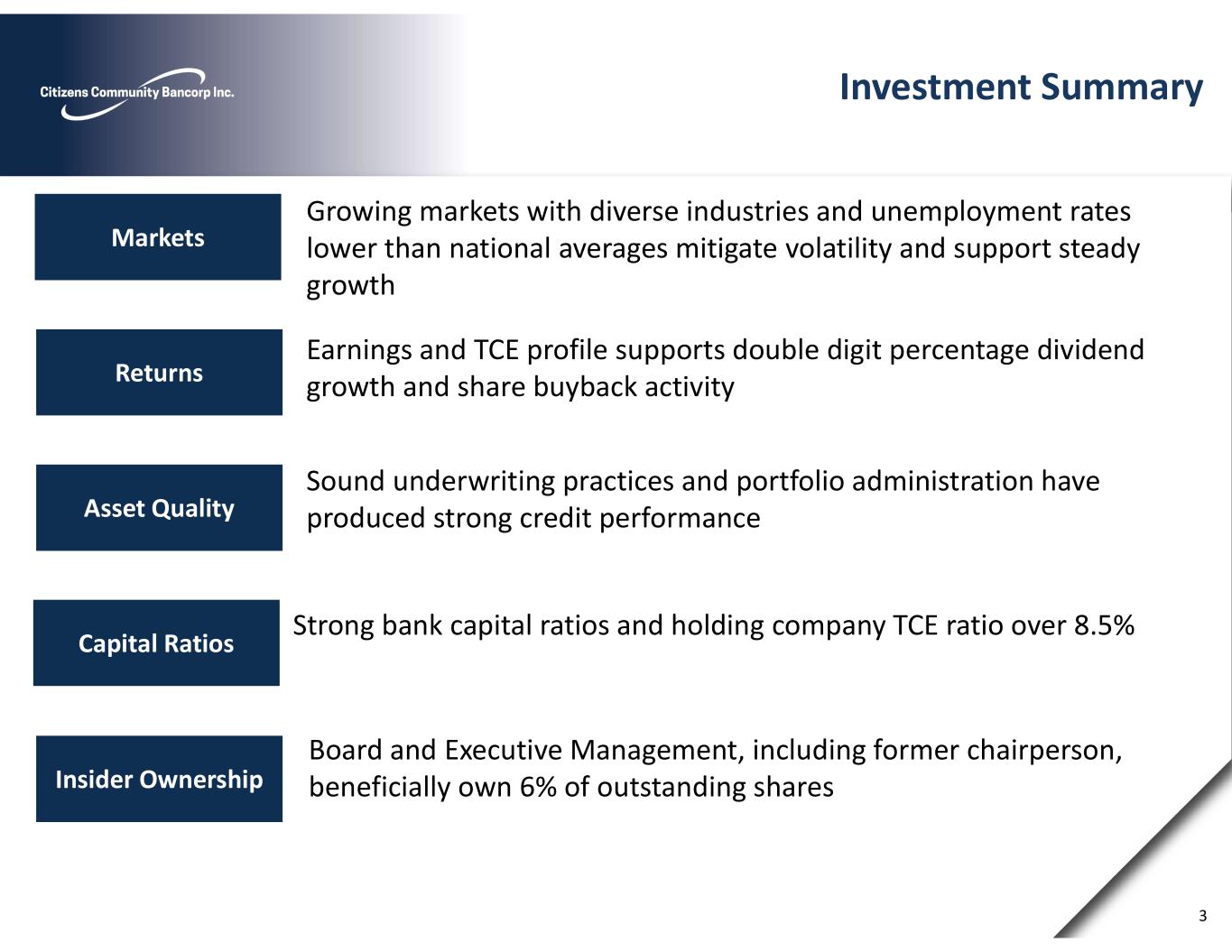 Citizens Community Bancorp Inc.

Investment Summary

Markets

Growing markets with diverse industries and unemployment rates lower than national averages mitigate volatility and support steady growth

Returns

Earnings and TCE profile supports double digit percentage dividend growth and share buyback activity

Asset Quality

Sound underwriting practices and portfolio administration have produced strong credit performance

Capital Ratios

Strong bank capital ratios and holding company TCE ratio over 8.5%

Insider Ownership

Board and Executive Management, including former chairperson, beneficially own 6% of outstanding shares

3